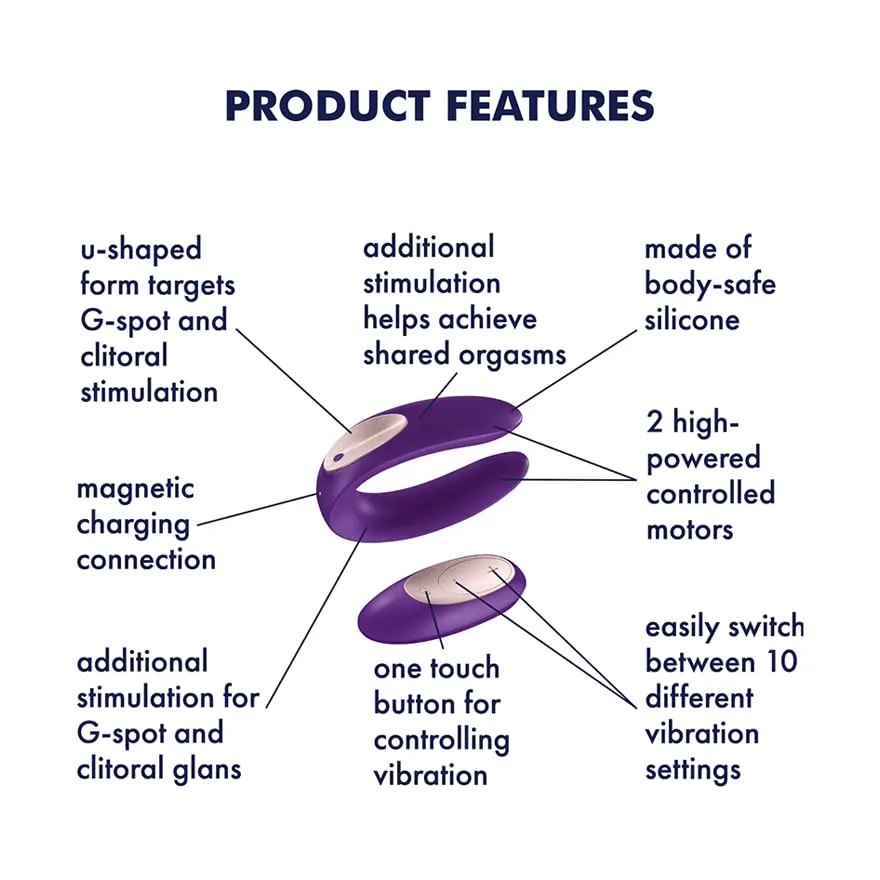 PRODUCT FEATURES

u-shaped form targets G-spot and clitoral stimulation

additional stimulation helps achieve shared orgasms

made of body-safe silicone

magnetic charging connection

2 high-powered controlled motors

additional stimulation for G-spot and clitoral glans

one touch button for controlling vibration

easily switch between 10 different vibration settings